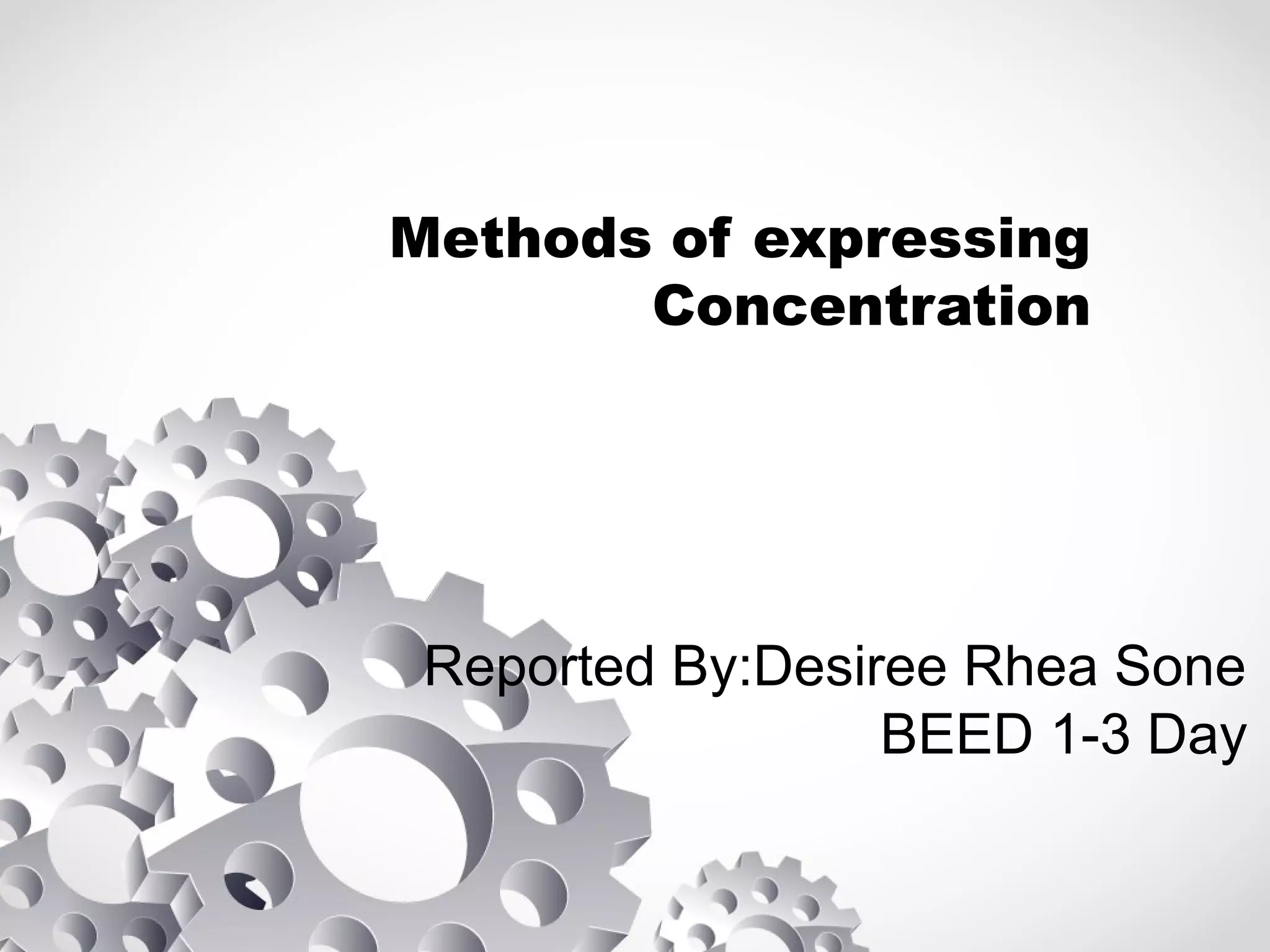 Methods of expressing Concentration

Reported By:Desiree Rhea Sone
BEED 1-3 Day